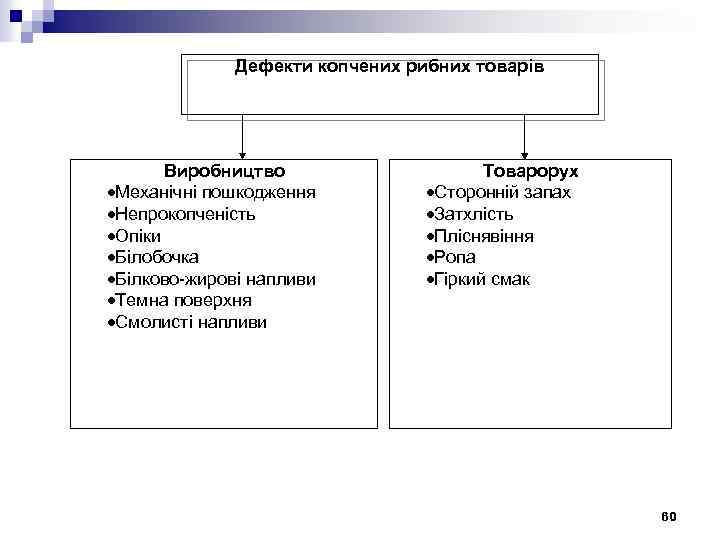 Дефекти копчених рибних товарів

Виробництво
•Механічні пошкодження
•Непрокопченість
•Опіки
•Білобочка
•Білково-жирові напливи
•Темна поверхня
•Смолисті напливи

Товарорух
•Сторонній запах
•Затхлість
•Пліснявіння
•Ропа
•Гіркий смак

60